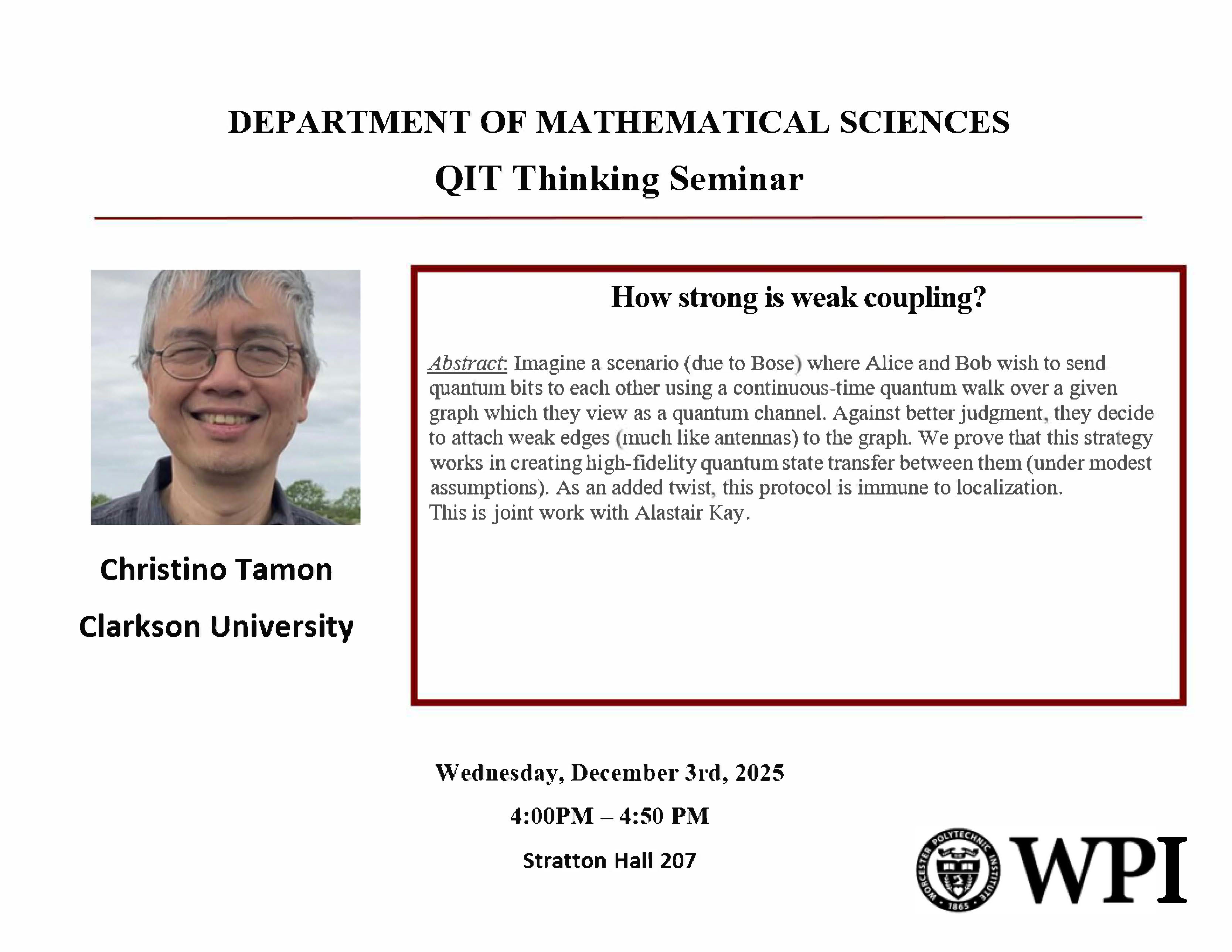 DEPARTMENT OF MATHEMATICAL SCIENCES

QIT Thinking Seminar

Christino Tamon

Clarkson University

How strong is weak coupling?

Abstract: Imagine a scenario (due to Bose) where Alice and Bob wish to send quantum bits to each other using a continuous-time quantum walk over a given graph which they view as a quantum channel. Against better judgment, they decide to attach weak edges (much like antennas) to the graph. We prove that this strategy works in creating high-fidelity quantum state transfer between them (under modest assumptions). As an added twist, this protocol is immune to localization.
This is joint work with Alastair Kay.

Wednesday, December 3rd, 2025

4:00PM – 4:50 PM

Stratton Hall 207

WORCESTER POLYTECHNIC INSTITUTE 1865

WPI